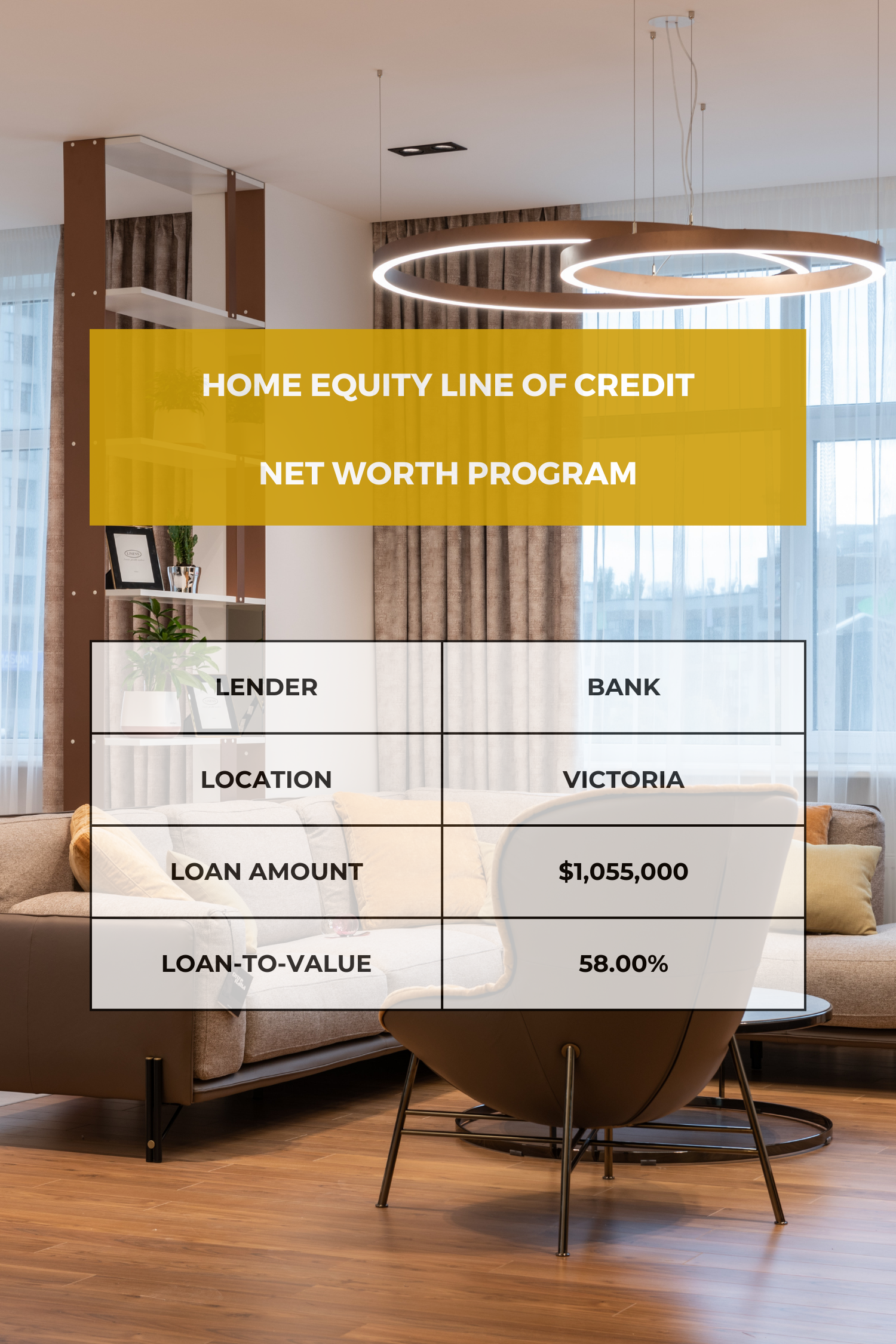 HOME EQUITY LINE OF CREDIT

NET WORTH PROGRAM

| LENDER | BANK |
|---|---|
| LOCATION | VICTORIA |
| LOAN AMOUNT | \$1,055,000 |
| LOAN-TO-VALUE | 58.00% |